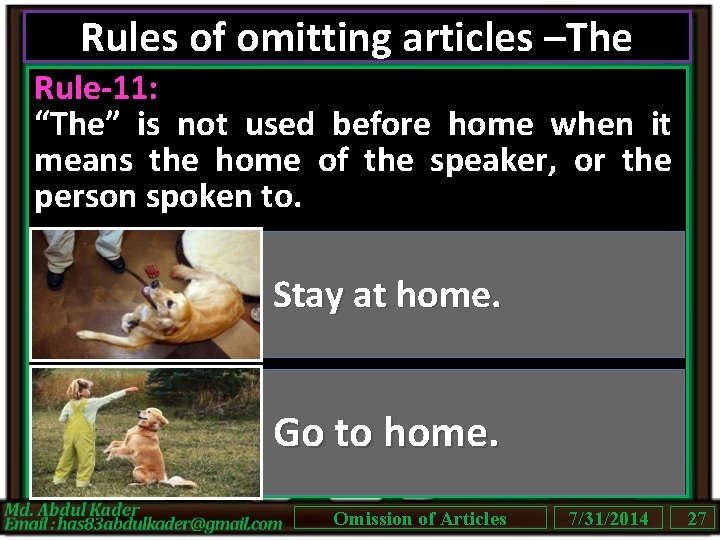 Rules of omitting articles –The

Rule-11:
“The” is not used before home when it means the home of the speaker, or the person spoken to.

Stay at home.

Go to home.

Md. Abdul Kader
Email : has83abdulkader@gmail.com

Omission of Articles

7/31/2014

27